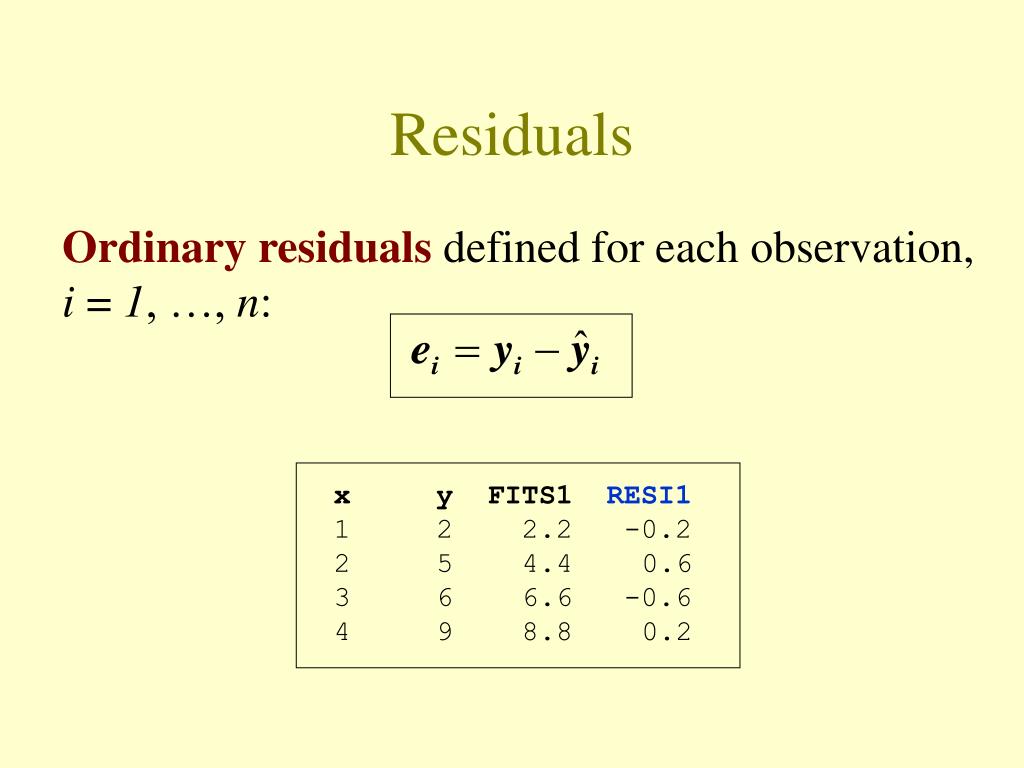 Residuals

Ordinary residuals defined for each observation, $i = 1, \ldots, n$:

$e_i = y_i - \hat{y}_i$

| x | y | FITS1 | RESI1 |
|---|---|---|---|
| 1 | 2 | 2.2 | -0.2 |
| 2 | 5 | 4.4 | 0.6 |
| 3 | 6 | 6.6 | -0.6 |
| 4 | 9 | 8.8 | 0.2 |